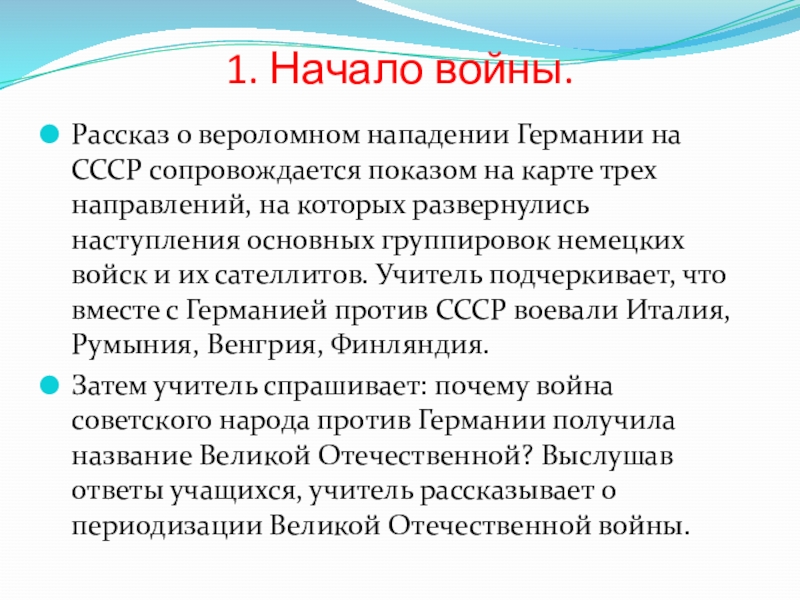 1. Начало войны.

Рассказ о вероломном нападении Германии на СССР сопровождается показом на карте трех направлений, на которых развернулись наступления основных группировок немецких войск и их сателлитов. Учитель подчеркивает, что вместе с Германией против СССР воевали Италия, Румыния, Венгрия, Финляндия.

Затем учитель спрашивает: почему война советского народа против Германии получила название Великой Отечественной? Выслушав ответы учащихся, учитель рассказывает о периодизации Великой Отечественной войны.